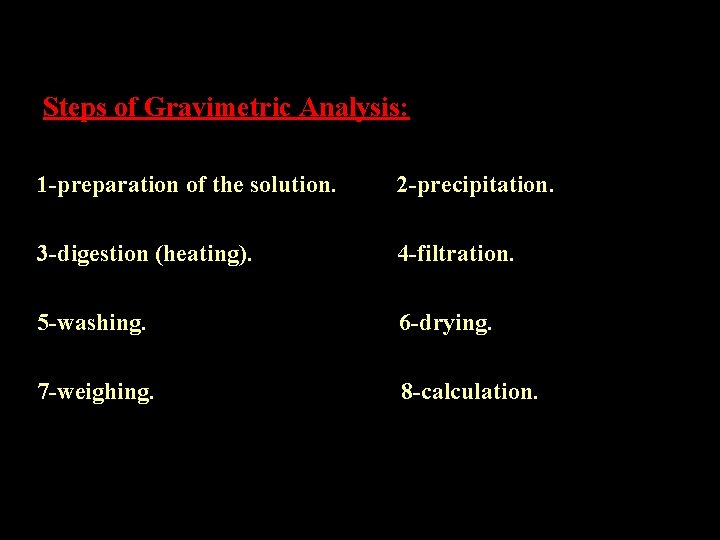 Steps of Gravimetric Analysis:

1-preparation of the solution.

2-precipitation.

3-digestion (heating).

4-filtration.

5-washing.

6-drying.

7-weighing.

8-calculation.